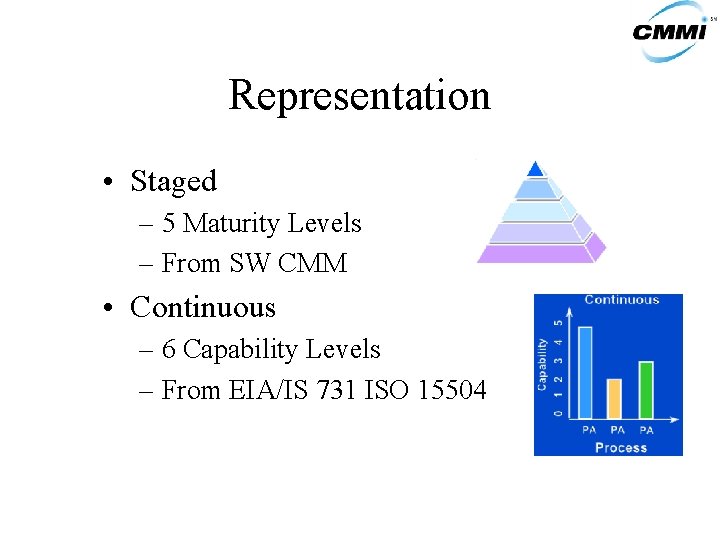 CMMI SM

Representation

• Staged
– 5 Maturity Levels
– From SW CMM

• Continuous
– 6 Capability Levels
– From EIA/IS 731 ISO 15504

Continuous
Capability
0 1 2 3 4 5
PA PA PA
Process